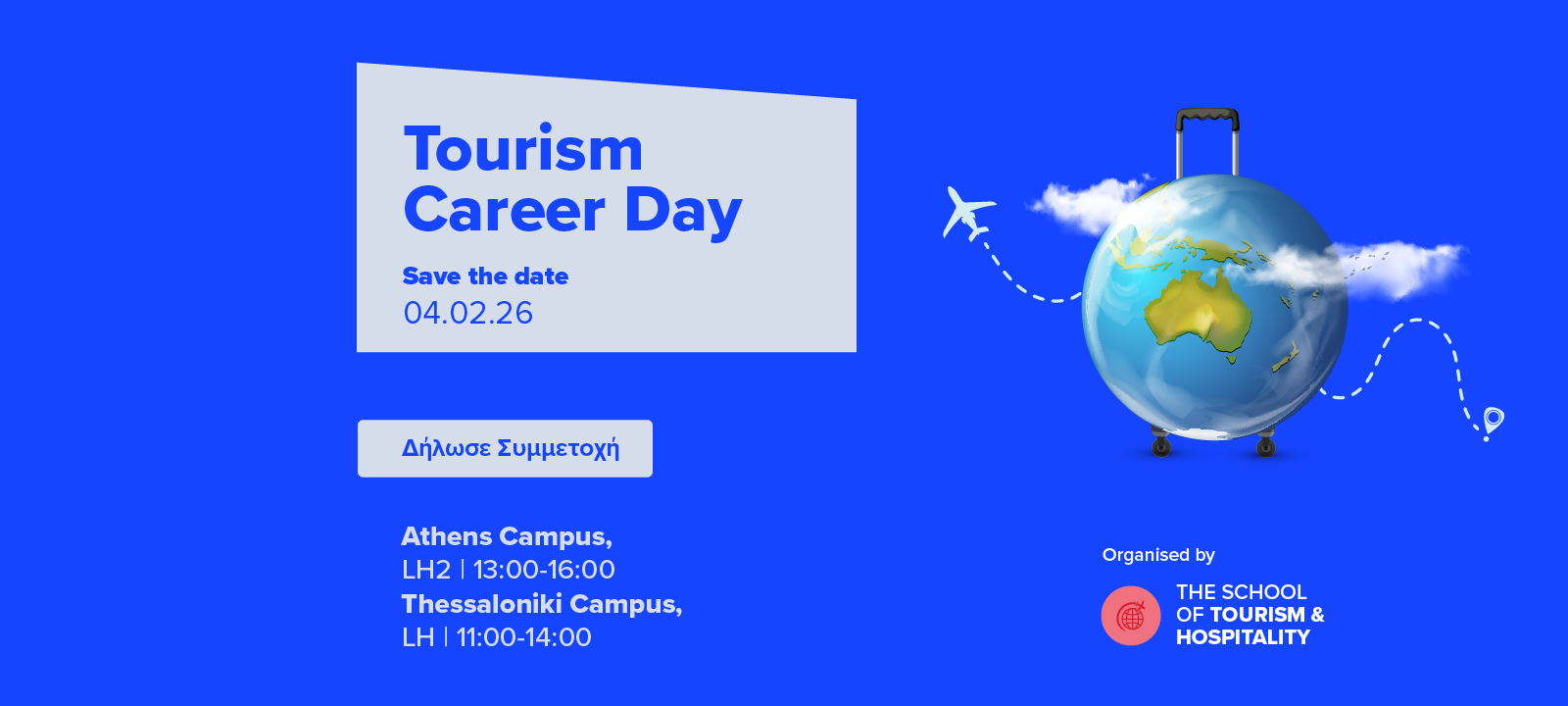 Tourism Career Day

Save the date
04.02.26

Δήλωσε Συμμετοχή

Athens Campus,
LH2 | 13:00-16:00
Thessaloniki Campus,
LH | 11:00-14:00

Organised by

THE SCHOOL OF TOURISM & HOSPITALITY